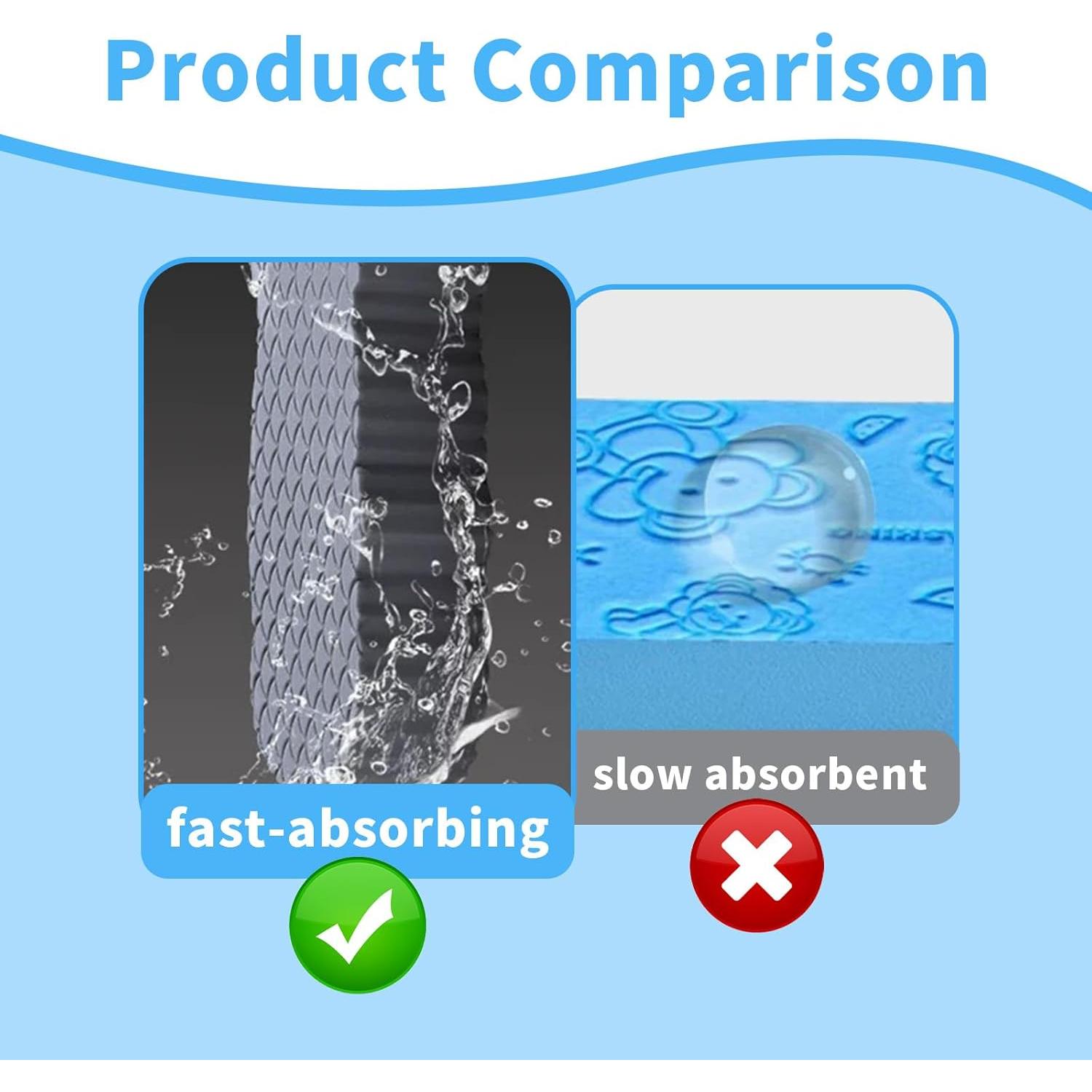 Product Comparison

fast-absorbing

slow absorbent